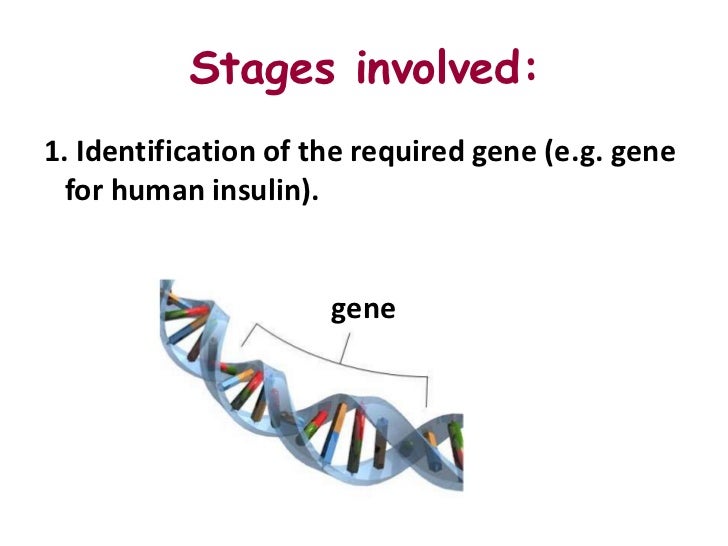 Stages involved:

1. Identification of the required gene (e.g. gene for human insulin).

gene